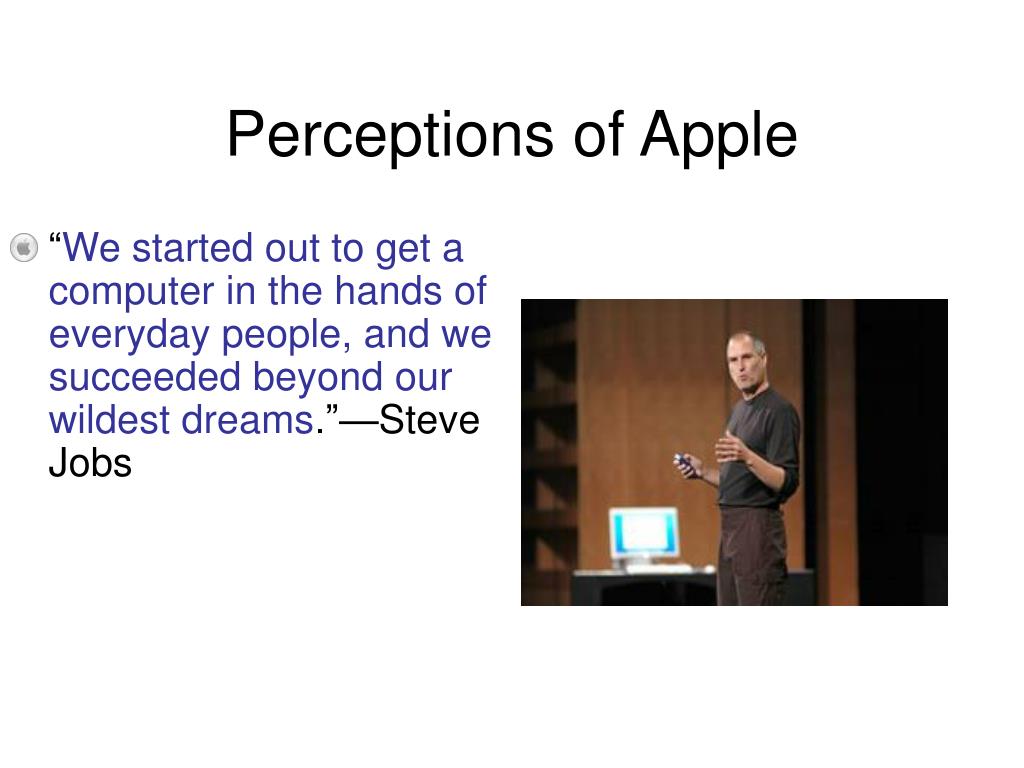 Perceptions of Apple

“We started out to get a computer in the hands of everyday people, and we succeeded beyond our wildest dreams.”—Steve Jobs